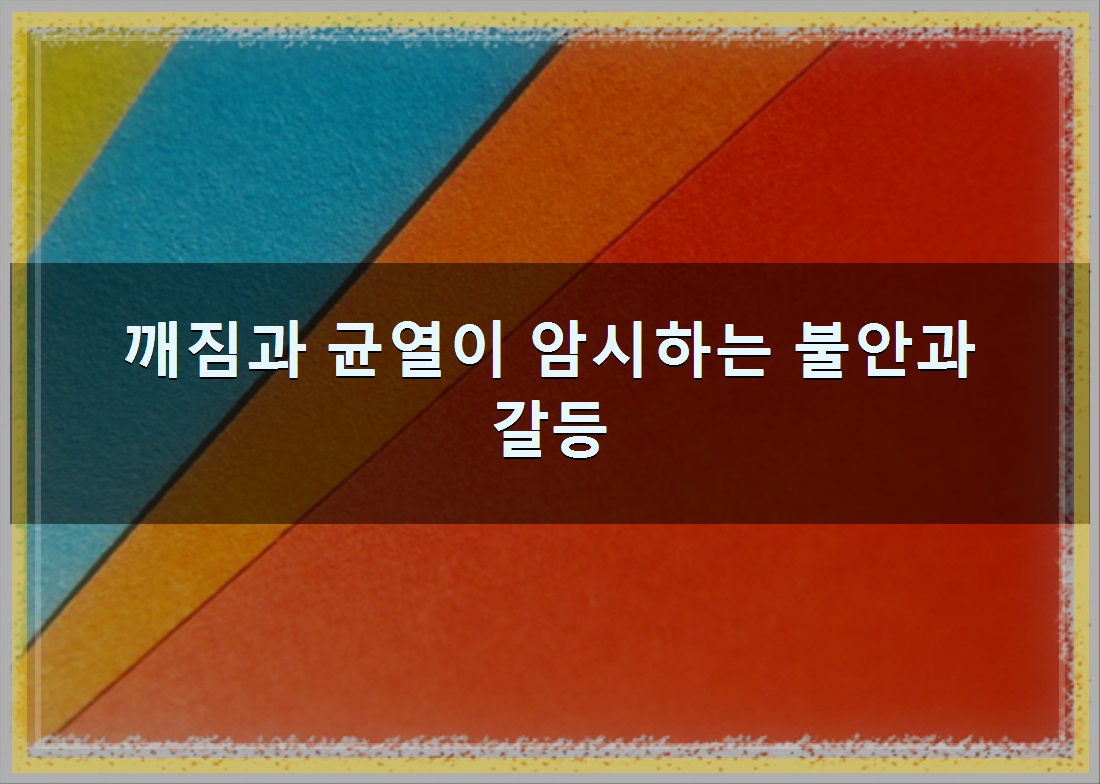 깨짐과 균열이 암시하는 불안과 갈등